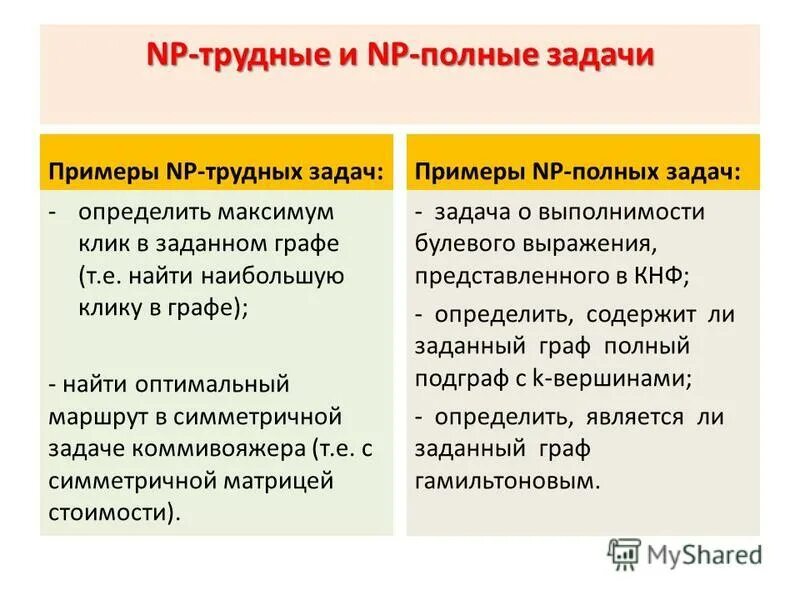 NP-трудные и NP-полные задачи

Примеры NP-трудных задач:

- определить максимум клик в заданном графе (т.е. найти наибольшую клику в графе);

- найти оптимальный маршрут в симметричной задаче коммивояжера (т.е. с симметричной матрицей стоимости).

Примеры NP-полных задач:

- задача о выполнимости булевого выражения, представленного в КНФ;

- определить, содержит ли заданный граф полный подграф с k-вершинами;

- определить, является ли заданный граф гамильтоновым.

MyShared